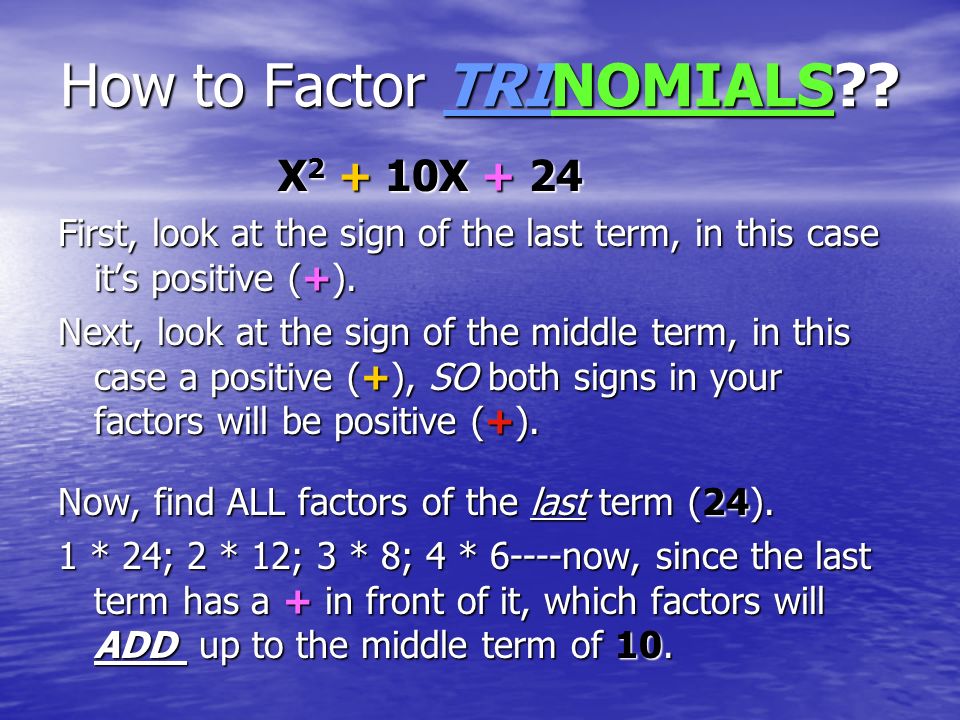 How to Factor TRINOMIALS??

$X^2 + 10X + 24$

First, look at the sign of the last term, in this case it's positive (+).

Next, look at the sign of the middle term, in this case a positive (+), SO both signs in your factors will be positive (+).

Now, find ALL factors of the last term (24).

1 * 24; 2 * 12; 3 * 8; 4 * 6----now, since the last term has a + in front of it, which factors will ADD up to the middle term of 10.